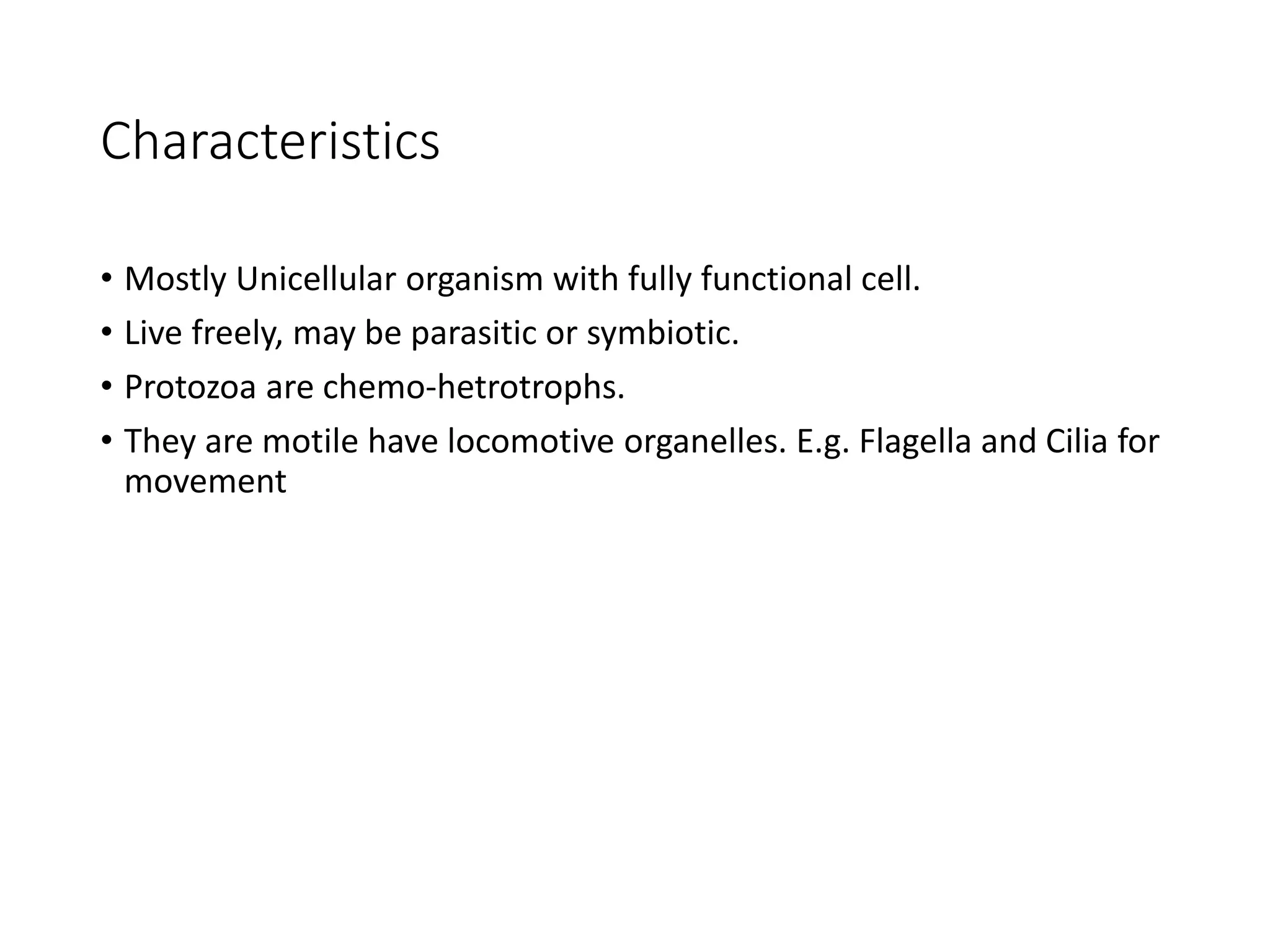 Characteristics

• Mostly Unicellular organism with fully functional cell.
• Live freely, may be parasitic or symbiotic.
• Protozoa are chemo-hetrotrophs.
• They are motile have locomotive organelles. E.g. Flagella and Cilia for movement